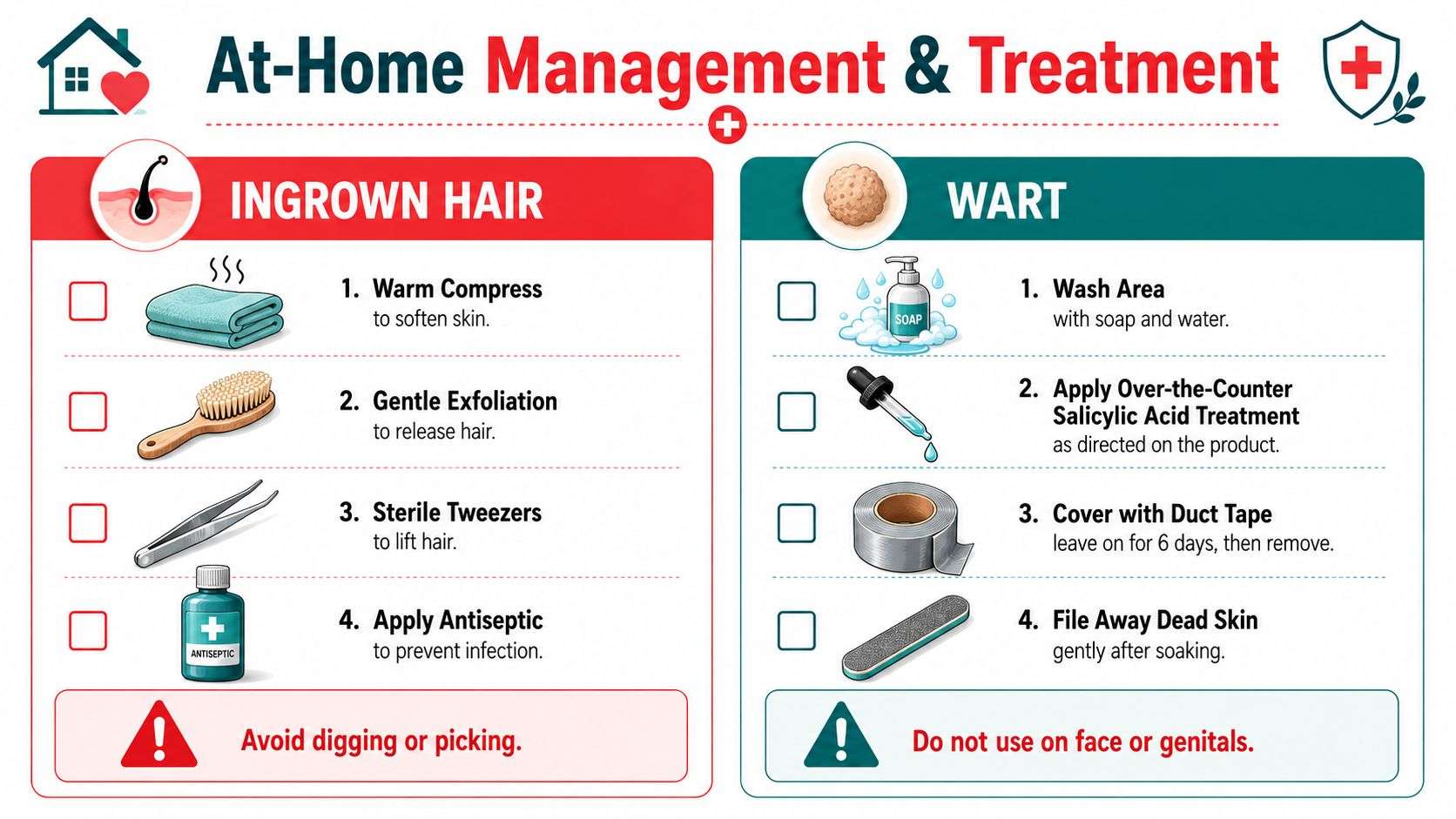 At-Home Management & Treatment

INGROWN HAIR

1. Warm Compress
to soften skin.

2. Gentle Exfoliation
to release hair.

3. Sterile Tweezers
to lift hair.

ANTISEPTIC

4. Apply Antiseptic
to prevent infection.

Avoid digging or picking.

WART

SOAP

1. Wash Area
with soap and water.

2. Apply Over-the-Counter Salicylic Acid Treatment
as directed on the product.

3. Cover with Duct Tape
leave on for 6 days, then remove.

4. File Away Dead Skin
gently after soaking.

Do not use on face or genitals.